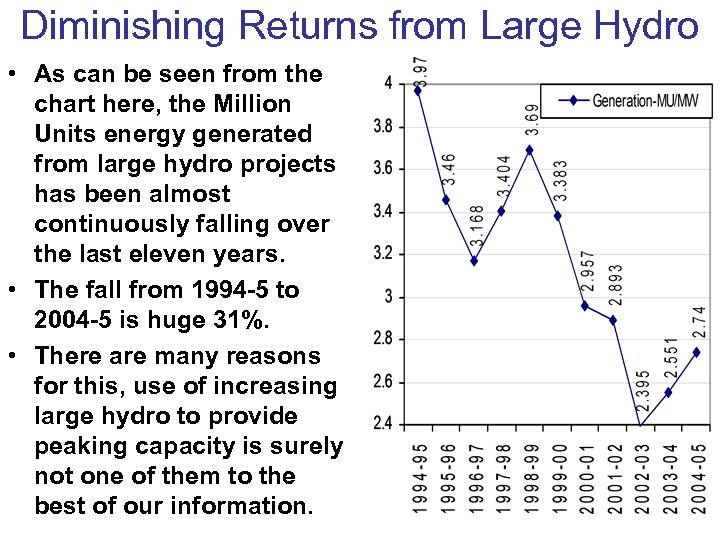 Diminishing Returns from Large Hydro

• As can be seen from the chart here, the Million Units energy generated from large hydro projects has been almost continuously falling over the last eleven years.

• The fall from 1994-5 to 2004-5 is huge 31%.

• There are many reasons for this, use of increasing large hydro to provide peaking capacity is surely not one of them to the best of our information.

Generation-MU/MW

4
3.8
3.6
3.4
3.2
3
2.8
2.6
2.4

3.97
3.46
3.168
3.404
3.69
3.383
2.957
2.893
2.395
2.551
2.74

1994-95
1995-96
1996-97
1997-98
1998-99
1999-00
2000-01
2001-02
2002-03
2003-04
2004-05